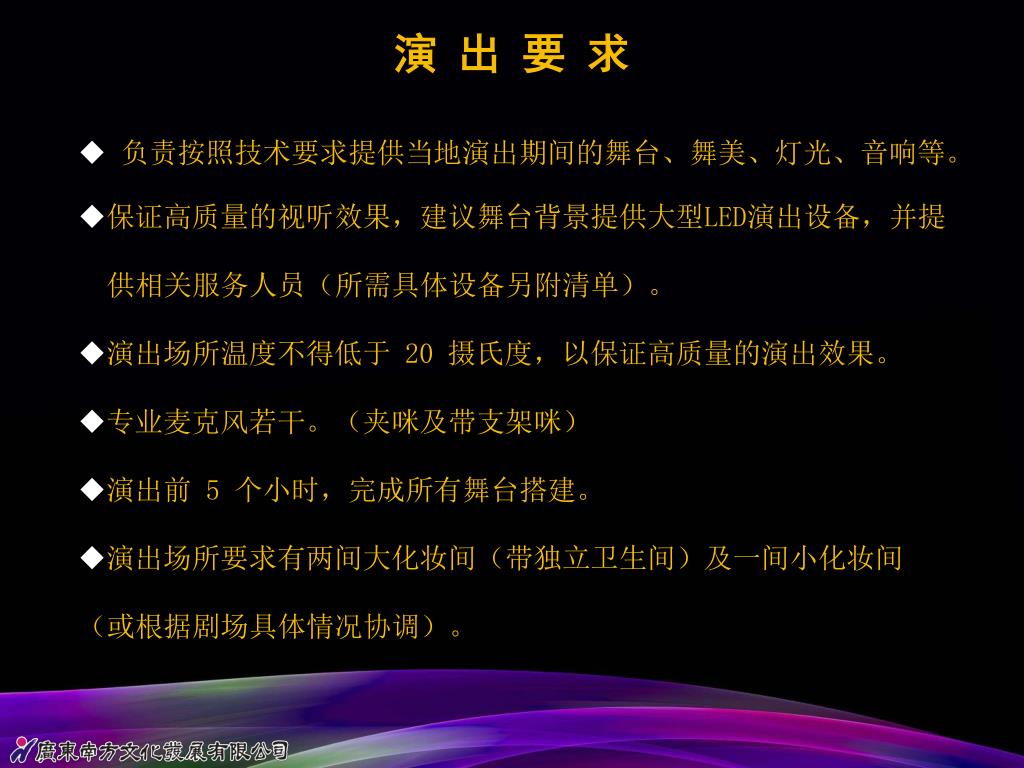 演 出 要 求

◆ 负责按照技术要求提供当地演出期间的舞台、舞美、灯光、音响等。

◆保证高质量的视听效果，建议舞台背景提供大型LED演出设备，并提供相关服务人员（所需具体设备另附清单）。

◆演出场所温度不得低于 20 摄氏度，以保证高质量的演出效果。

◆专业麦克风若干。（夹咪及带支架咪）

◆演出前 5 个小时，完成所有舞台搭建。

◆演出场所要求有两间大化妆间（带独立卫生间）及一间小化妆间（或根据剧场具体情况协调）。

廣東南方文化發展有限公司